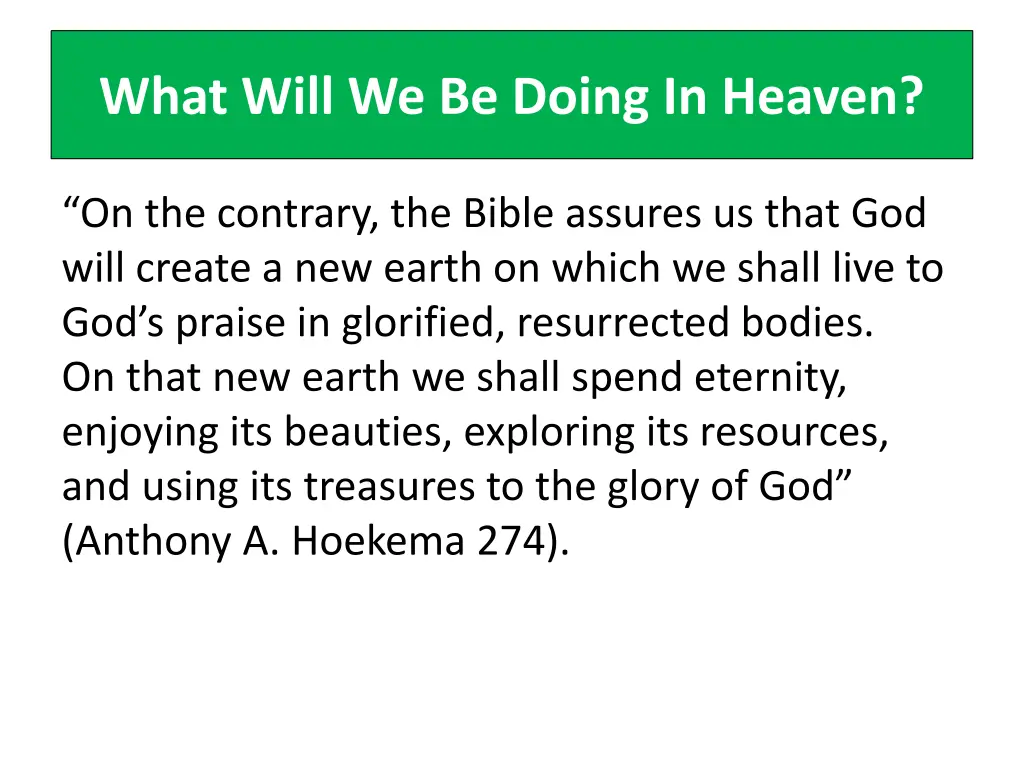 What Will We Be Doing In Heaven?

“On the contrary, the Bible assures us that God will create a new earth on which we shall live to God’s praise in glorified, resurrected bodies. On that new earth we shall spend eternity, enjoying its beauties, exploring its resources, and using its treasures to the glory of God” (Anthony A. Hoekema 274).